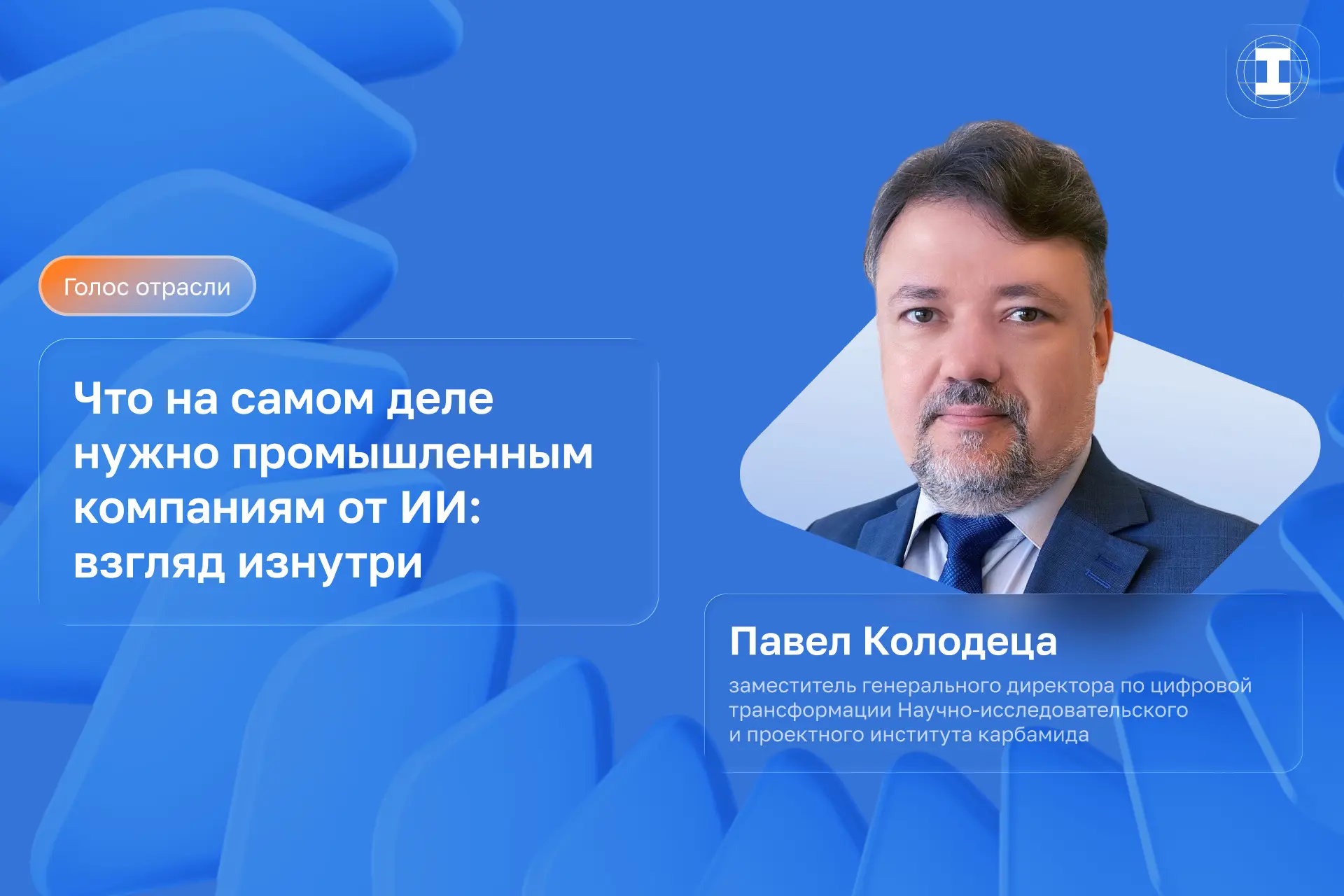 Голос отрасли

Что на самом деле нужно промышленным компаниям от ИИ: взгляд изнутри

Павел Колодеца

заместитель генерального директора по цифровой трансформации Научно-исследовательского и проектного института карбамида